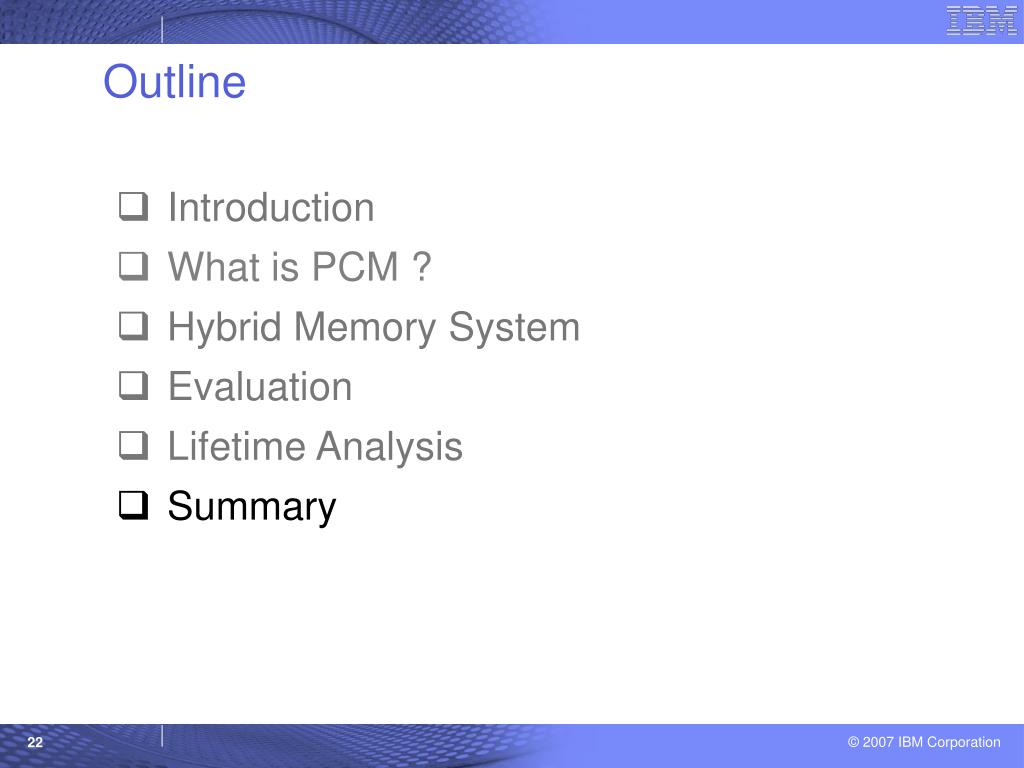 IBM

Outline

❑ Introduction
❑ What is PCM ?
❑ Hybrid Memory System
❑ Evaluation
❑ Lifetime Analysis
❑ Summary

22

© 2007 IBM Corporation